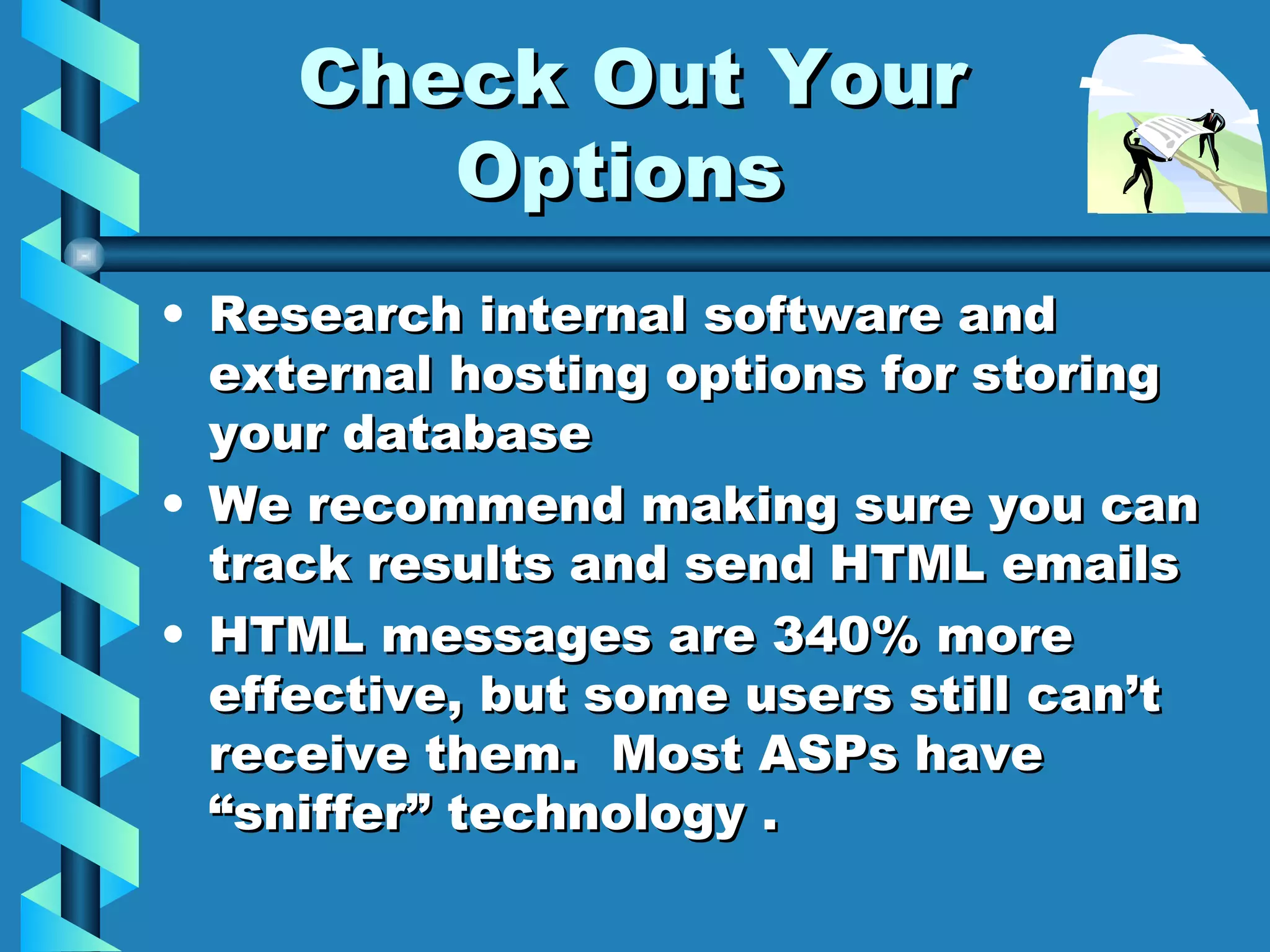 Check Out Your Options

• Research internal software and external hosting options for storing your database
• We recommend making sure you can track results and send HTML emails
• HTML messages are 340% more effective, but some users still can’t receive them.  Most ASPs have “sniffer” technology .